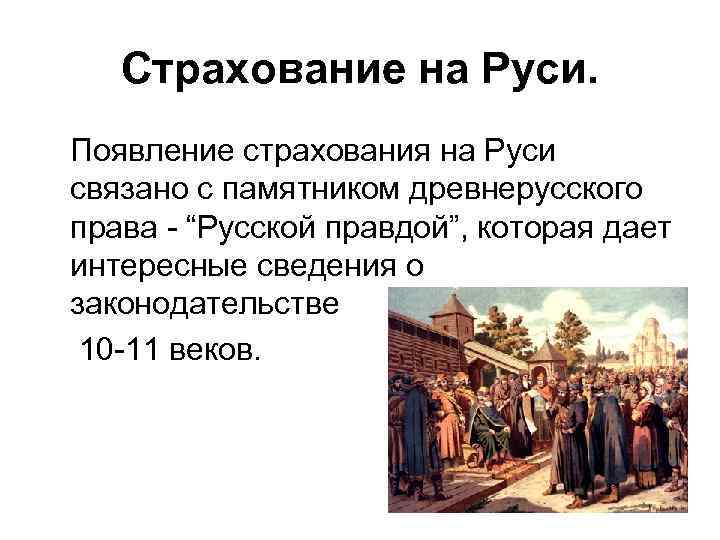 Страхование на Руси.

Появление страхования на Руси связано с памятником древнерусского права - “Русской правдой”, которая дает интересные сведения о законодательстве 10-11 веков.